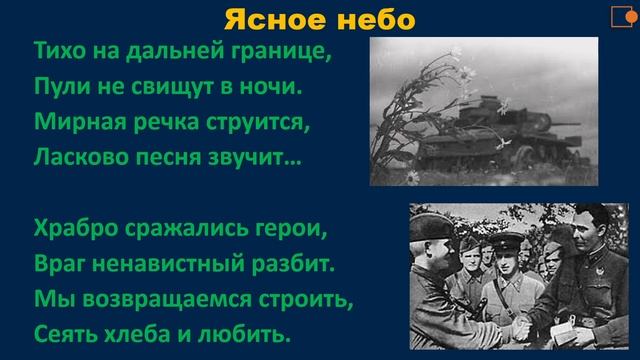 Ясное небо

Тихо на дальней границе,
Пули не свищут в ночи.
Мирная речка струится,
Ласково песня звучит…

Храбро сражались герои,
Враг ненавистный разбит.
Мы возвращаемся строить,
Сеять хлеба и любить.